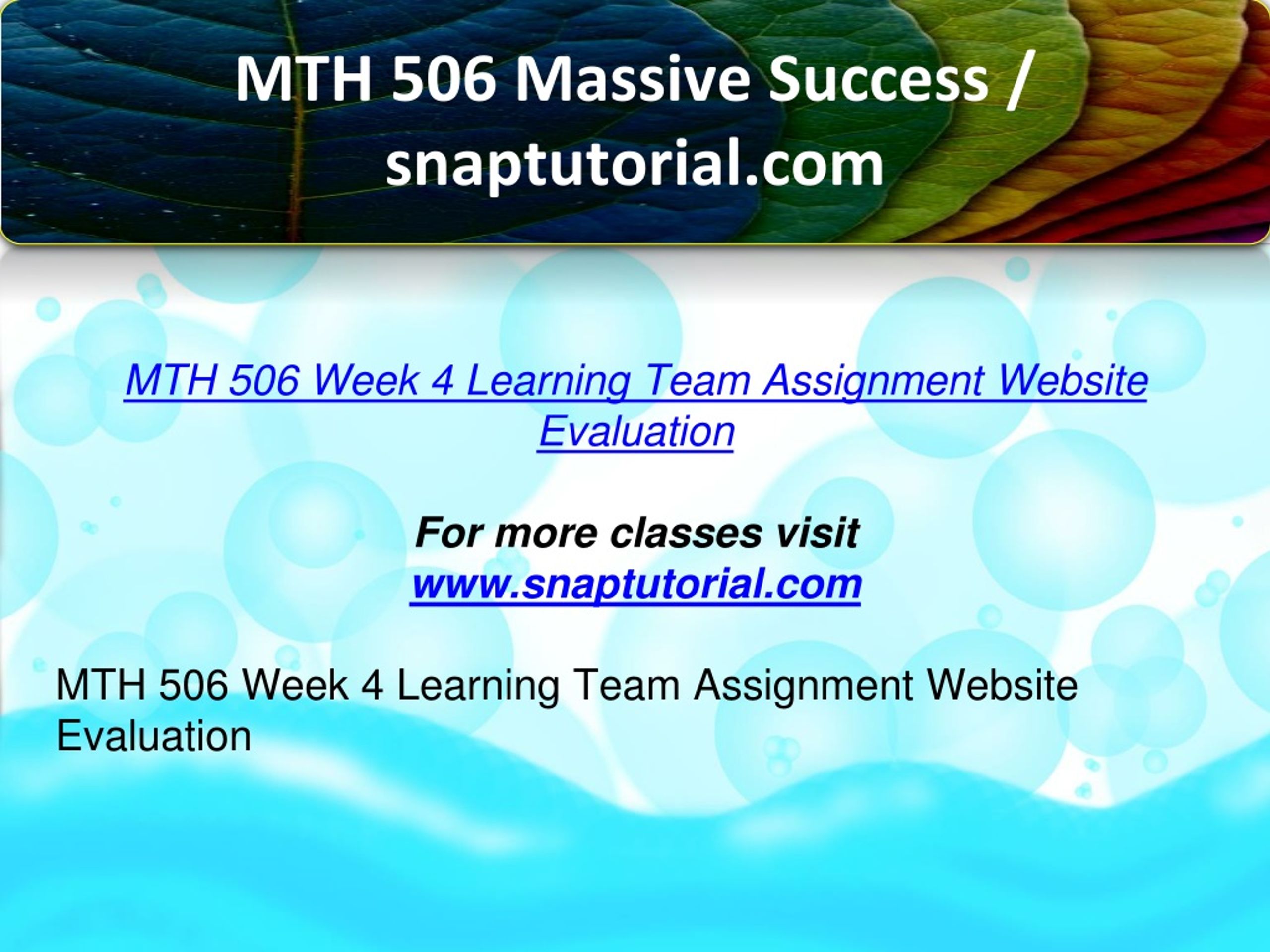 MTH 506 Massive Success / snaptutorial.com

MTH 506 Week 4 Learning Team Assignment Website Evaluation

For more classes visit
www.snaptutorial.com

MTH 506 Week 4 Learning Team Assignment Website Evaluation